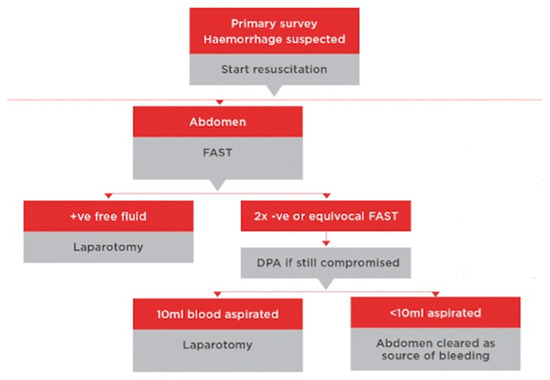 Primary survey
Haemorrhage suspected

Start resuscitation

Abdomen

FAST

+ve free fluid

Laparotomy

2x -ve or equivocal FAST

DPA if still compromised

10ml blood aspirated

Laparotomy

<10ml aspirated

Abdomen cleared as source of bleeding